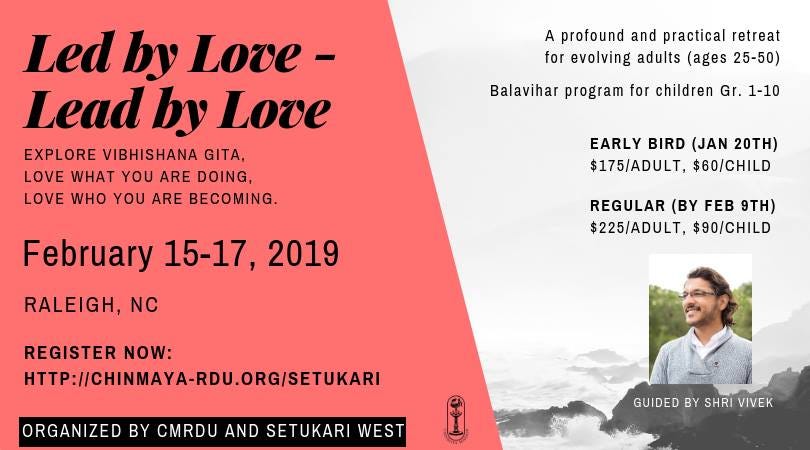 Led by Love - Lead by Love

EXPLORE VIBHISHANA GITA,
LOVE WHAT YOU ARE DOING,
LOVE WHO YOU ARE BECOMING.

February 15-17, 2019

RALEIGH, NC

REGISTER NOW:
HTTP://CHINMAYA-RDU.ORG/SETUKARI

ORGANIZED BY CMRDU AND SETUKARI WEST

A profound and practical retreat for evolving adults (ages 25-50)

Balavihar program for children Gr. 1-10

EARLY BIRD (JAN 20TH)
$175/ADULT, $60/CHILD

REGULAR (BY FEB 9TH)
$225/ADULT, $90/CHILD

GUIDED BY SHRI VIVEK